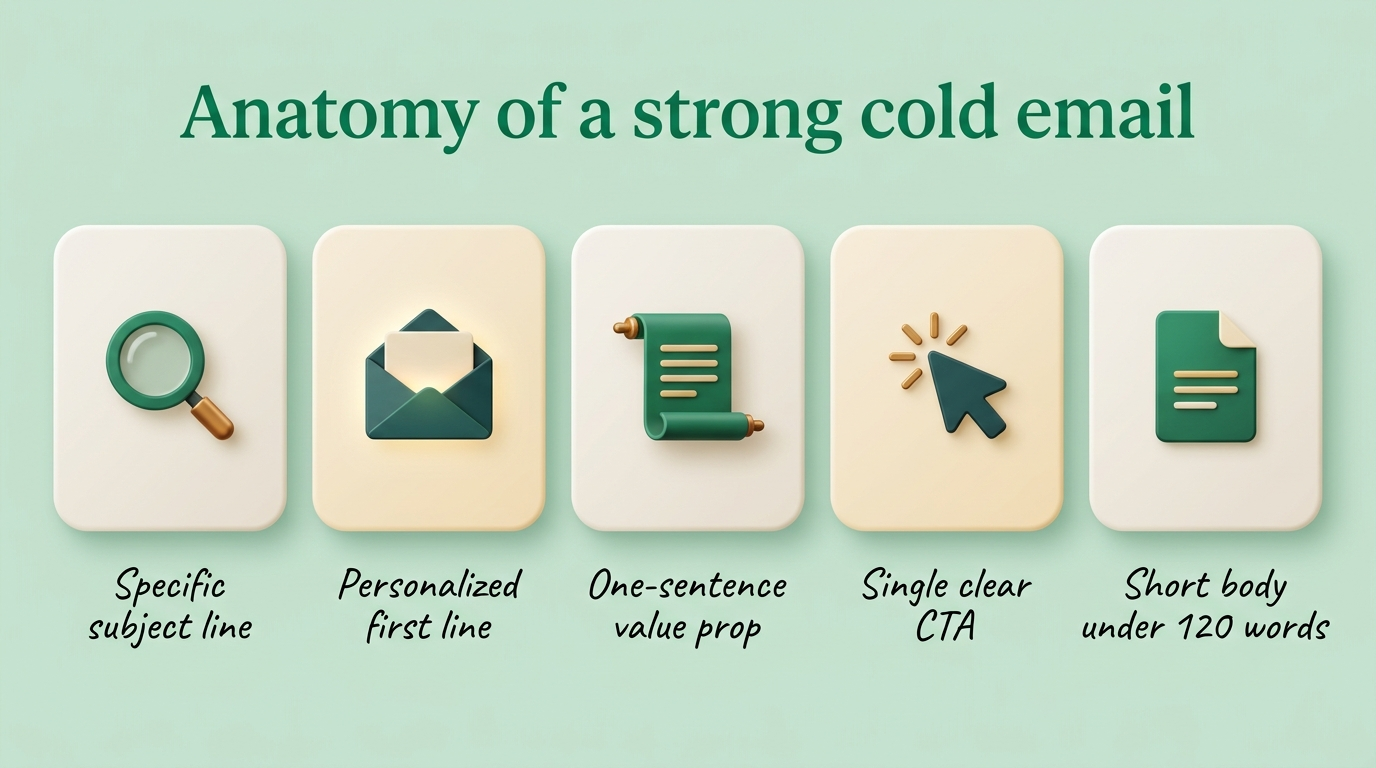 Anatomy of a strong cold email

Specific subject line

Personalized first line

One-sentence value prop

Single clear CTA

Short body under 120 words